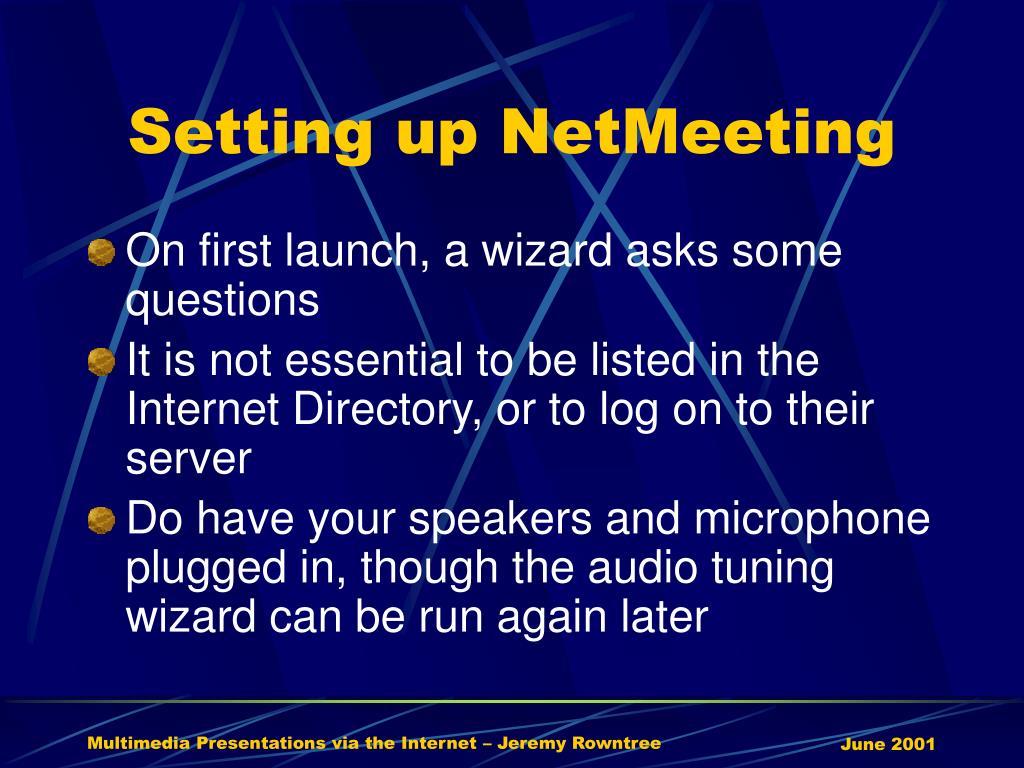 Setting up NetMeeting

On first launch, a wizard asks some questions

It is not essential to be listed in the Internet Directory, or to log on to their server

Do have your speakers and microphone plugged in, though the audio tuning wizard can be run again later

Multimedia Presentations via the Internet – Jeremy Rowntree

June 2001